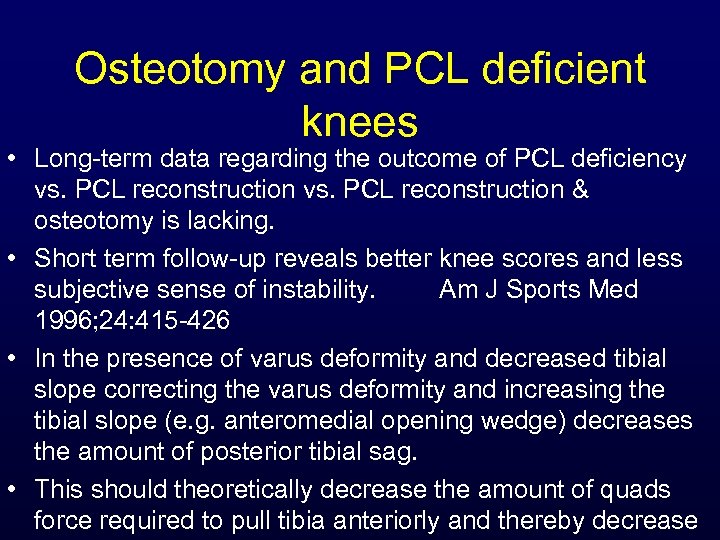 Osteotomy and PCL deficient knees

• Long-term data regarding the outcome of PCL deficiency vs. PCL reconstruction vs. PCL reconstruction & osteotomy is lacking.

• Short term follow-up reveals better knee scores and less subjective sense of instability. Am J Sports Med 1996;24:415-426

• In the presence of varus deformity and decreased tibial slope correcting the varus deformity and increasing the tibial slope (e.g. anteromedial opening wedge) decreases the amount of posterior tibial sag.

• This should theoretically decrease the amount of quads force required to pull tibia anteriorly and thereby decrease